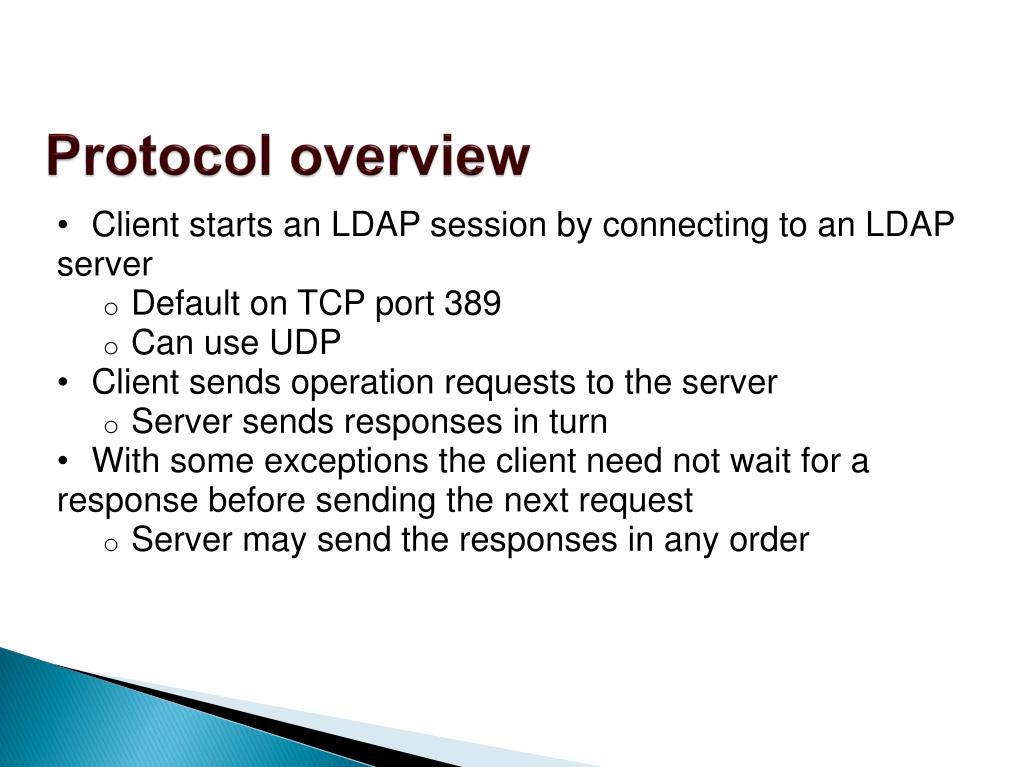 Protocol overview

• Client starts an LDAP session by connecting to an LDAP server
  o Default on TCP port 389
  o Can use UDP
• Client sends operation requests to the server
  o Server sends responses in turn
• With some exceptions the client need not wait for a response before sending the next request
  o Server may send the responses in any order